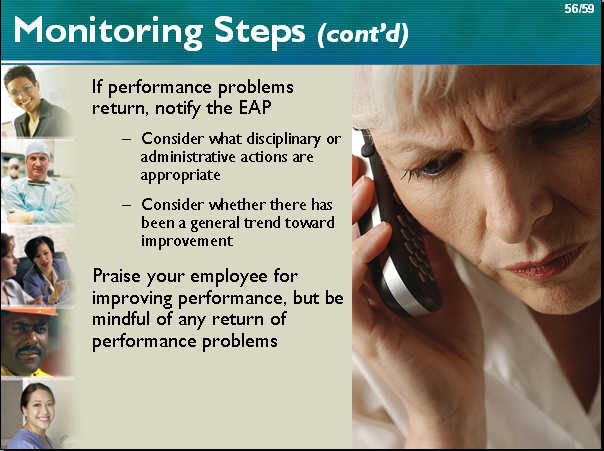 56/59

Monitoring Steps (cont'd)

If performance problems return, notify the EAP

– Consider what disciplinary or administrative actions are appropriate

– Consider whether there has been a general trend toward improvement

Praise your employee for improving performance, but be mindful of any return of performance problems